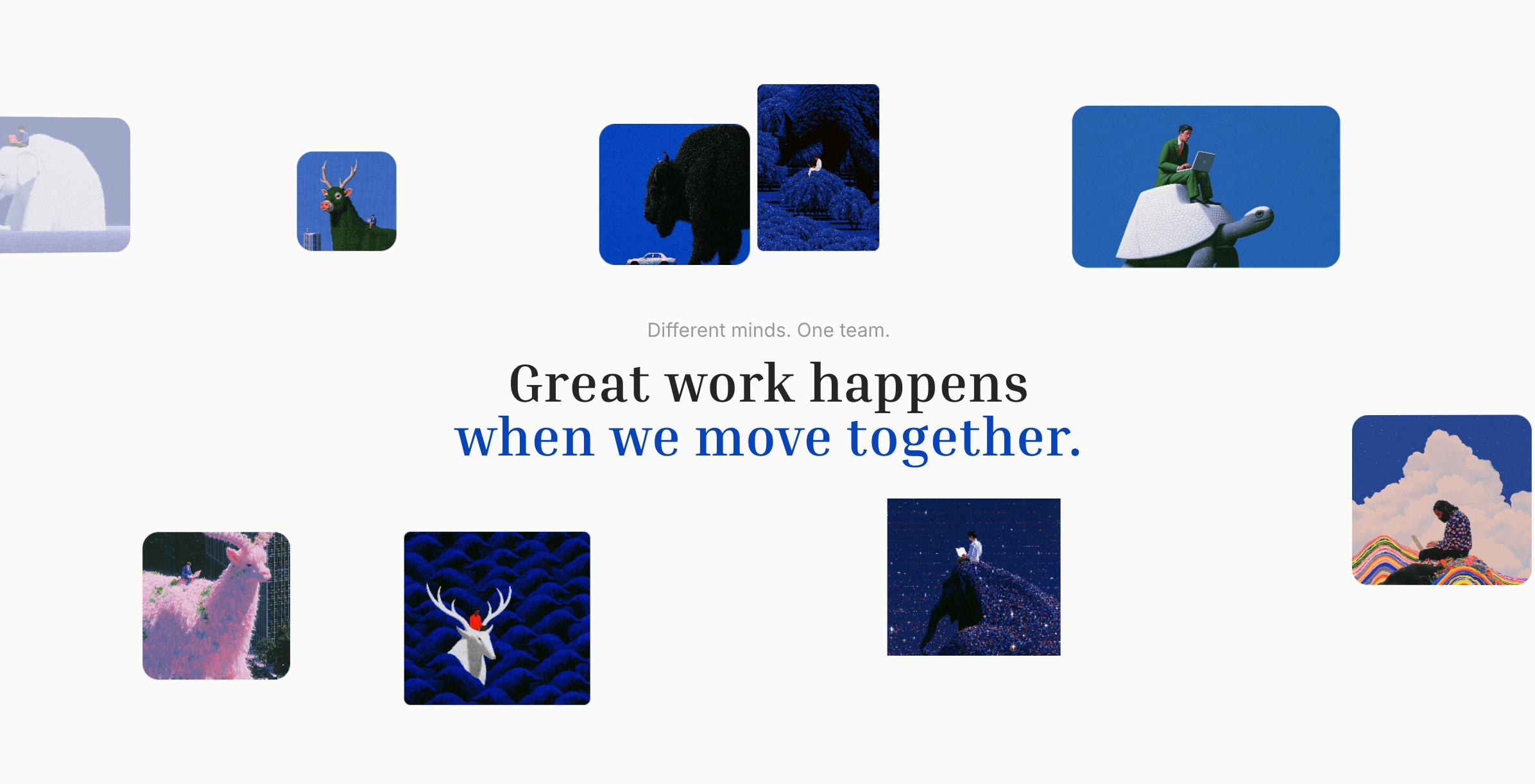 Different minds. One team.

Great work happens when we move together.